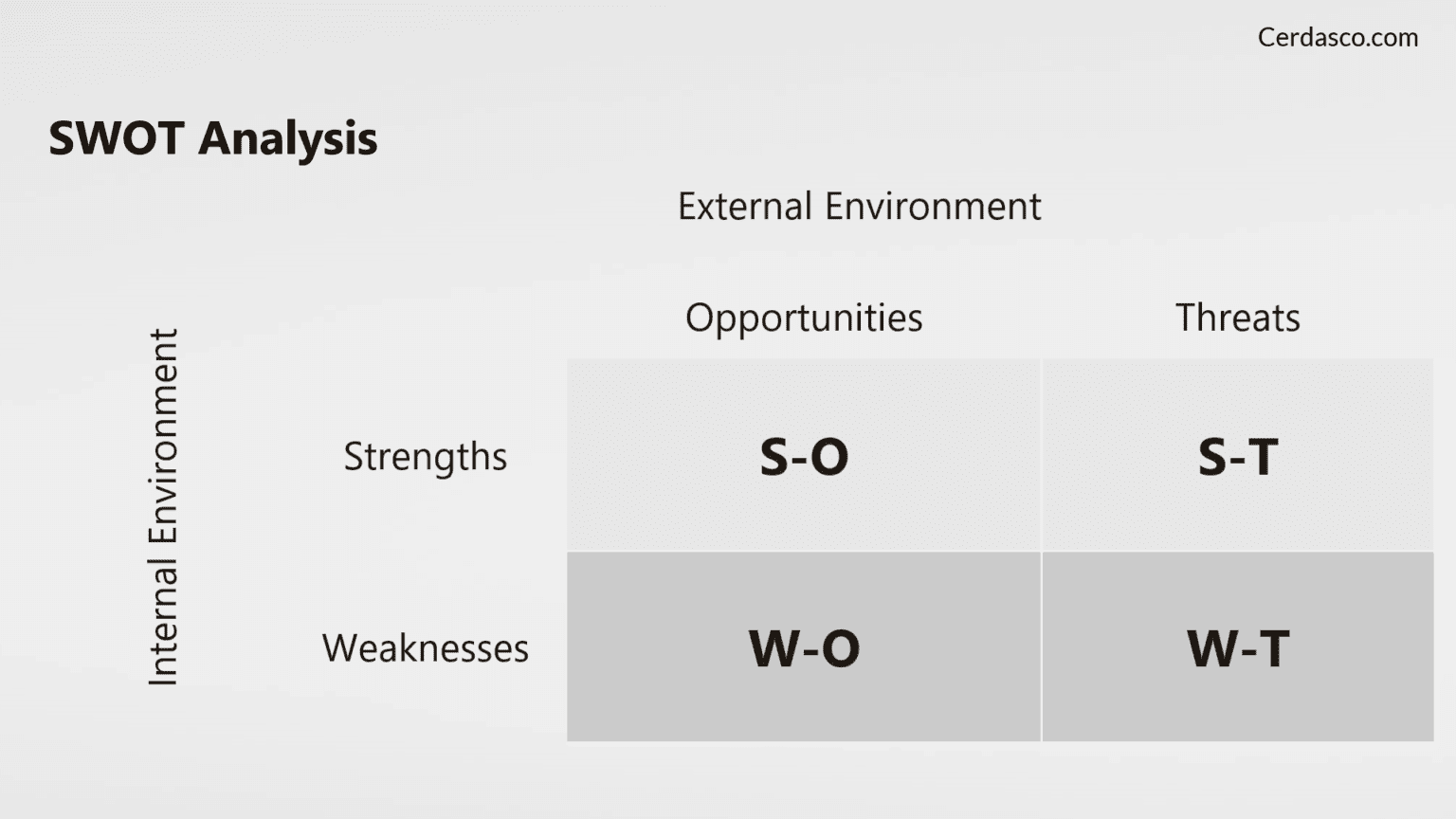 Cerdasco.com

SWOT Analysis

External Environment

Internal Environment

| | Opportunities | Threats |
|---|---|---|
| Strengths | S-O | S-T |
| Weaknesses | W-O | W-T |